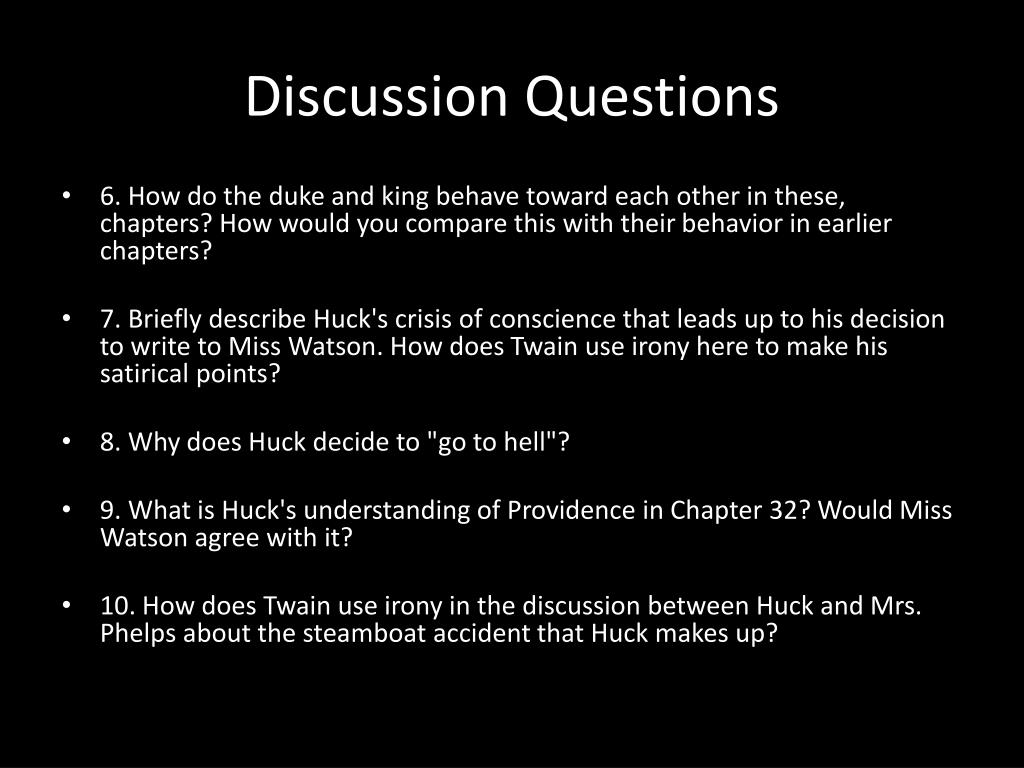 Discussion Questions

• 6. How do the duke and king behave toward each other in these, chapters? How would you compare this with their behavior in earlier chapters?

• 7. Briefly describe Huck's crisis of conscience that leads up to his decision to write to Miss Watson. How does Twain use irony here to make his satirical points?

• 8. Why does Huck decide to "go to hell"?

• 9. What is Huck's understanding of Providence in Chapter 32? Would Miss Watson agree with it?

• 10. How does Twain use irony in the discussion between Huck and Mrs. Phelps about the steamboat accident that Huck makes up?